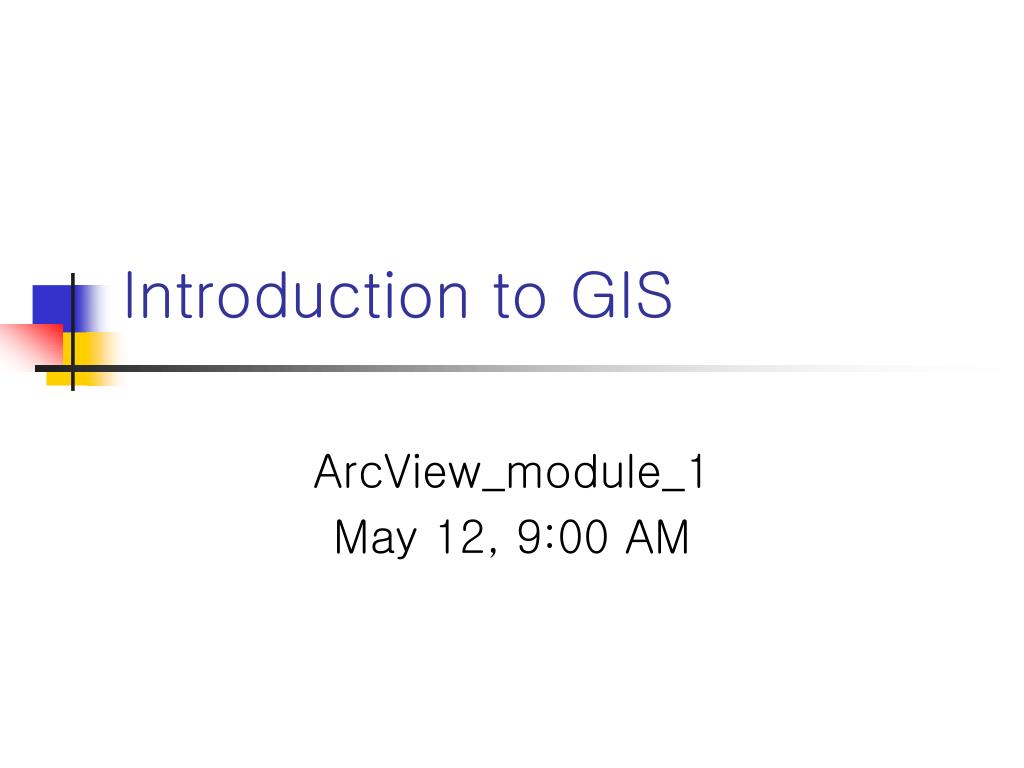 Introduction to GIS

ArcView_module_1
May 12, 9:00 AM